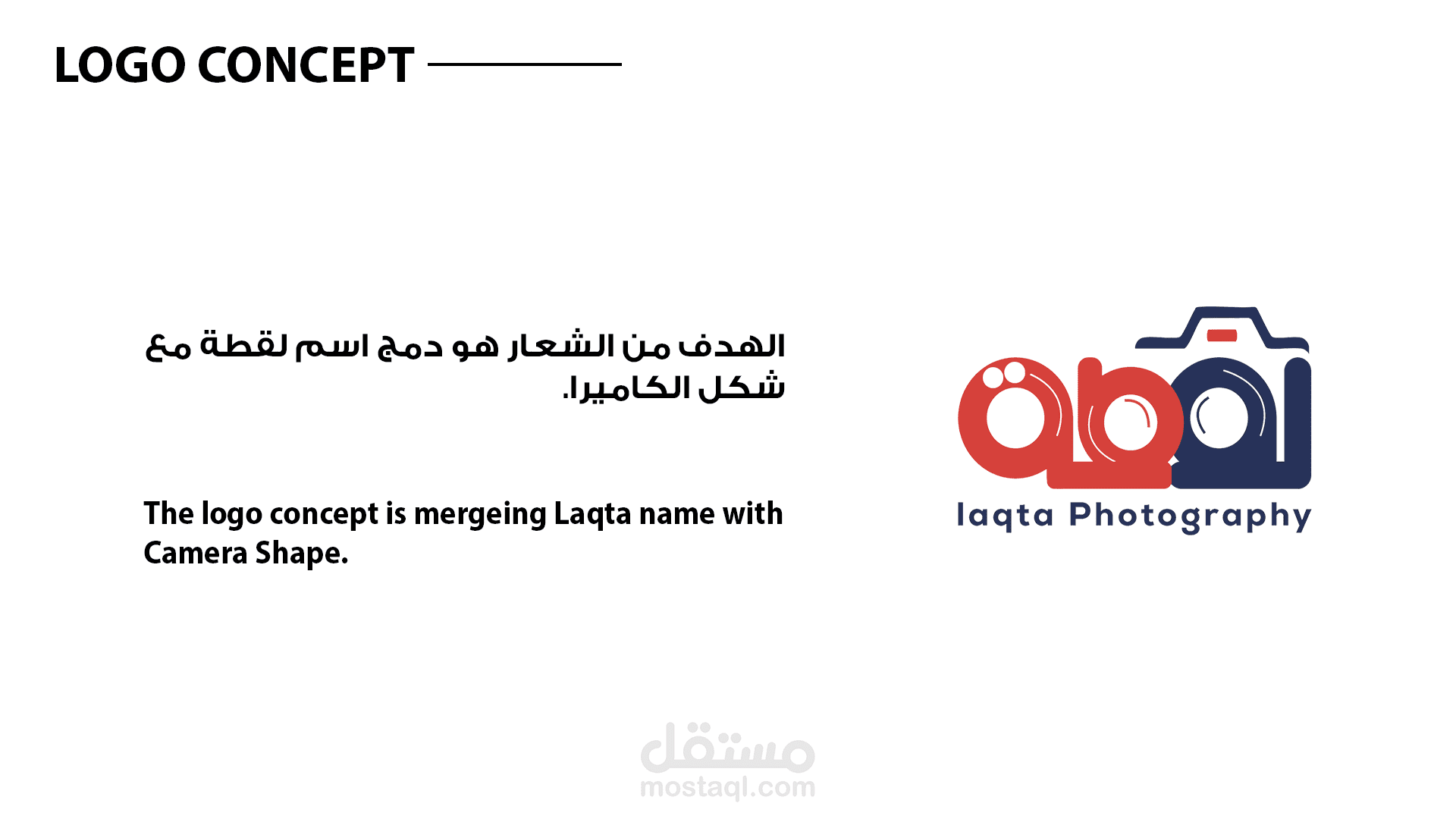 LOGO CONCEPT

الهدف من الشعار هو دمج اسم لقطة مع شكل الكاميرا.

The logo concept is mergeing Laqta name with Camera Shape.

لقطة

laqta Photography

مستقل
mostaql.com